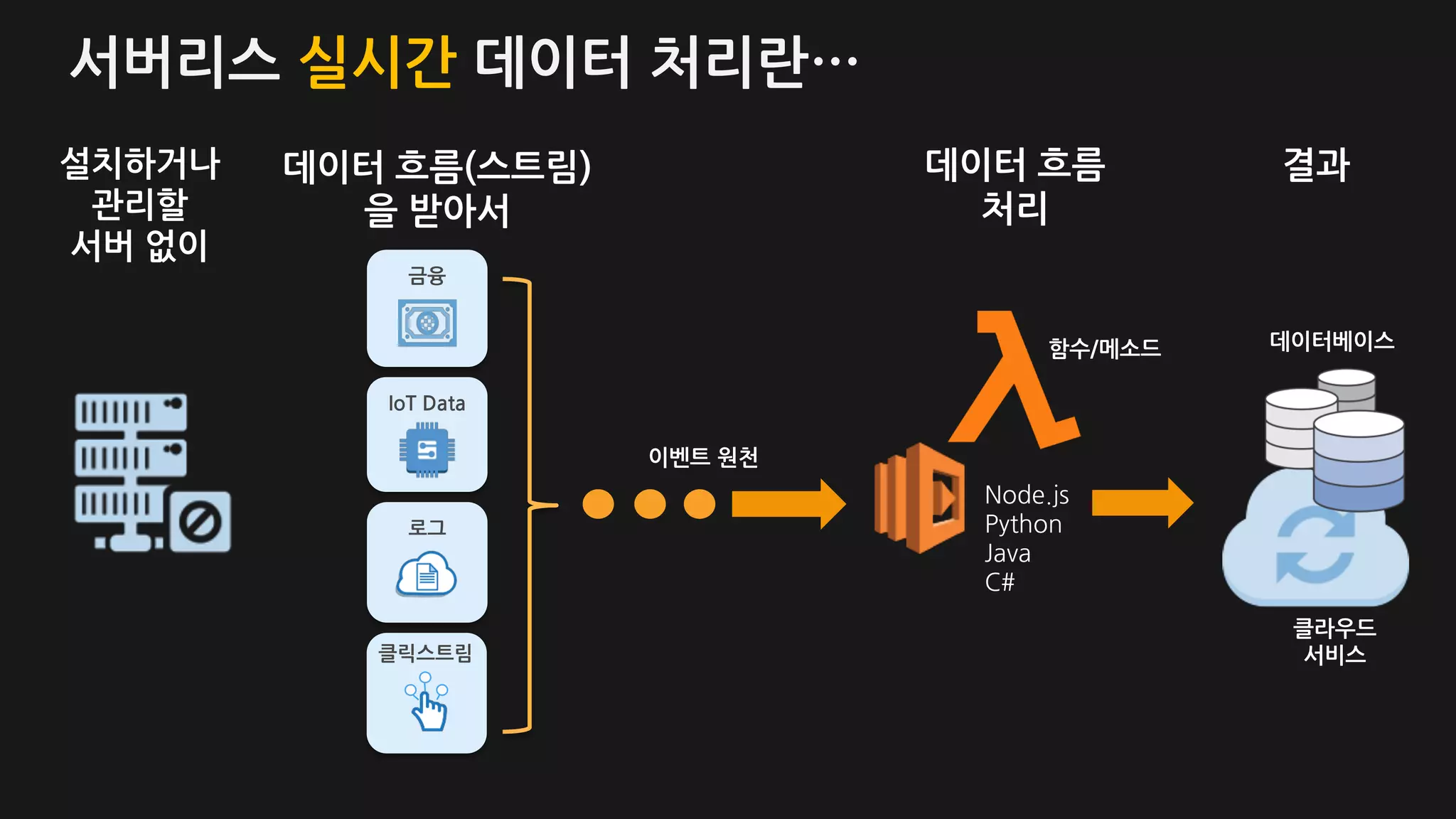 서버리스 실시간 데이터 처리란…

설치하거나 관리할 서버 없이

데이터 흐름(스트림)을 받아서

데이터 흐름 처리

결과

금융

IoT Data

로그

클릭스트림

이벤트 원천

함수/메소드

Node.js
Python
Java
C#

데이터베이스

클라우드 서비스